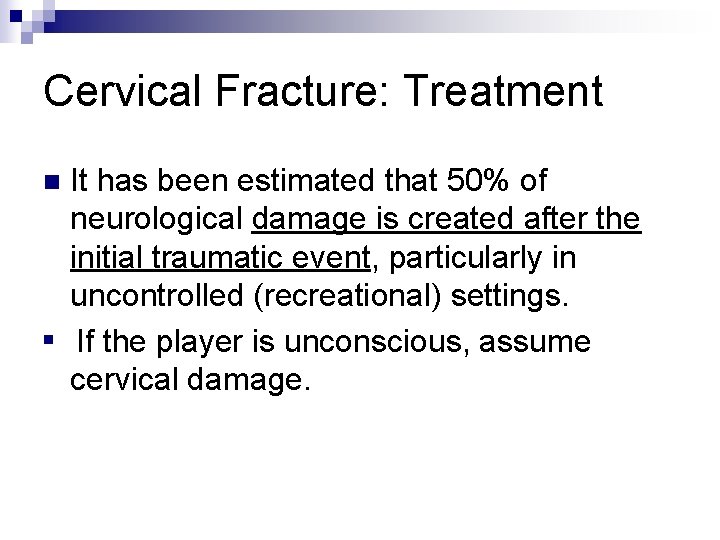 Cervical Fracture: Treatment

It has been estimated that 50% of neurological damage is created after the initial traumatic event, particularly in uncontrolled (recreational) settings.

If the player is unconscious, assume cervical damage.